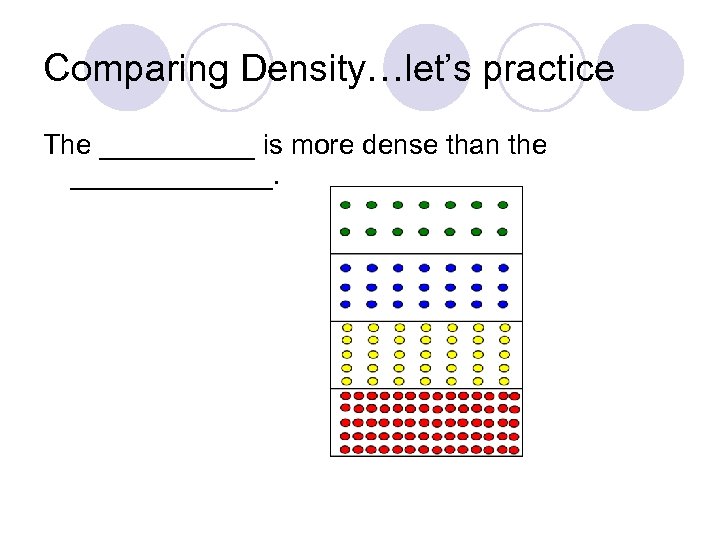 Comparing Density…let's practice

The __________ is more dense than the _____________.